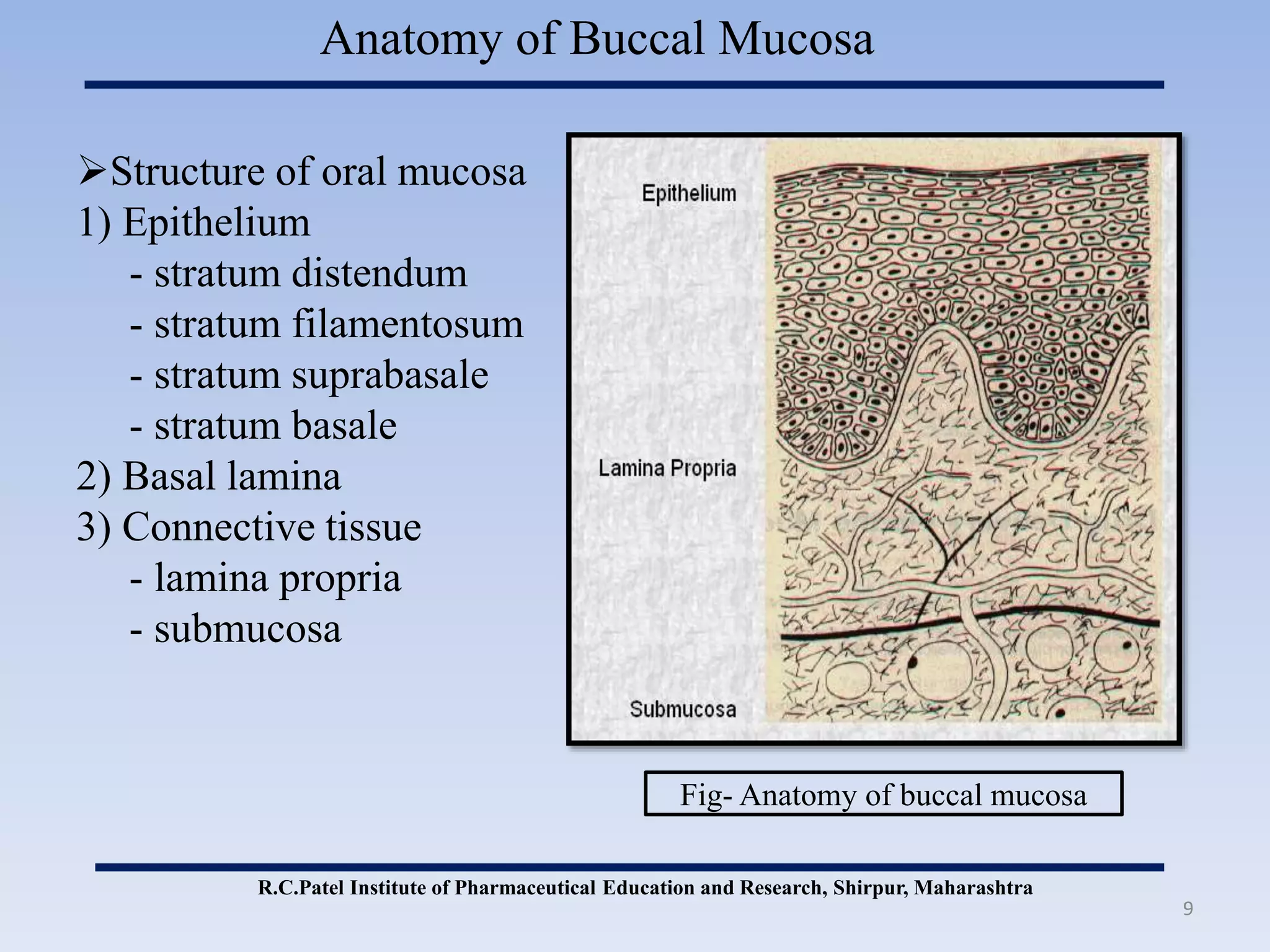 Anatomy of Buccal Mucosa

➢Structure of oral mucosa
1) Epithelium
- stratum distendum
- stratum filamentosum
- stratum suprabasale
- stratum basale
2) Basal lamina
3) Connective tissue
- lamina propria
- submucosa

Epithelium
Lamina Propria
Submucosa

Fig- Anatomy of buccal mucosa

R.C.Patel Institute of Pharmaceutical Education and Research, Shirpur, Maharashtra

9